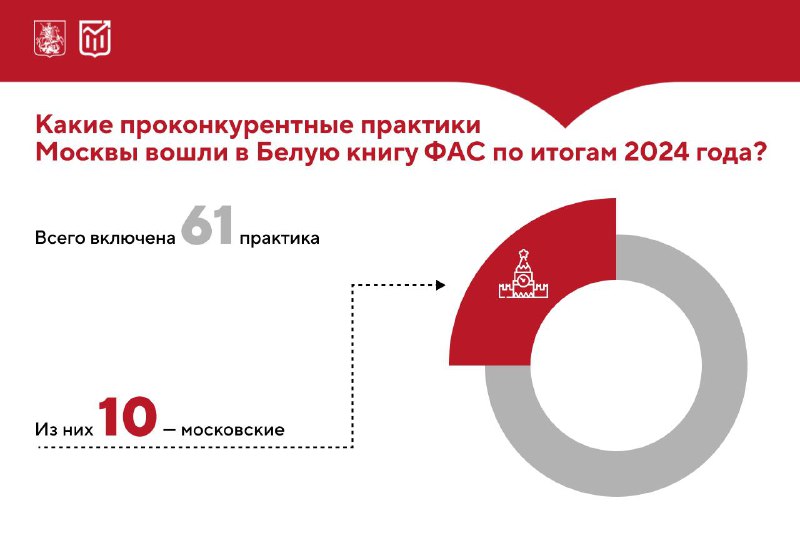 Какие проконкурентные практики Москвы вошли в Белую книгу ФАС по итогам 2024 года?

Всего включена 61 практика

Из них 10 — московские